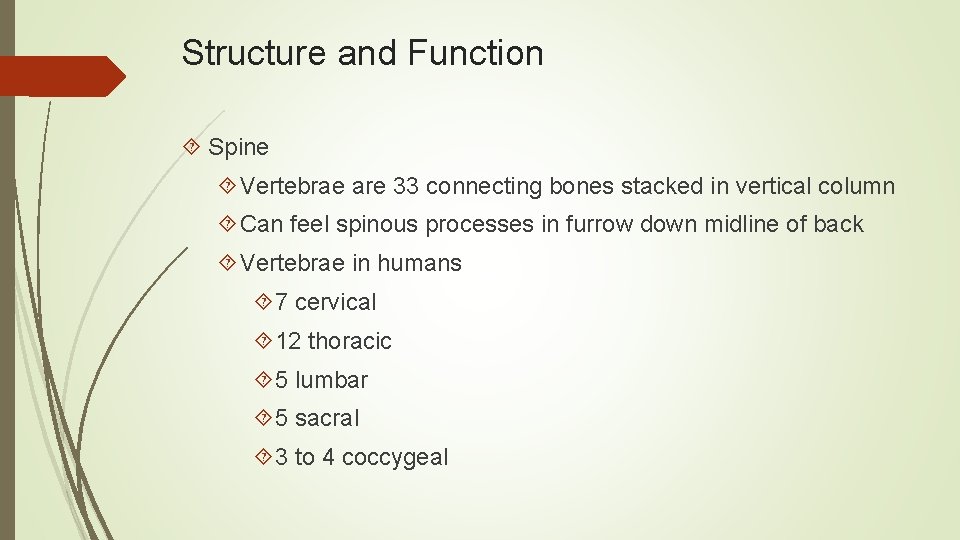 Structure and Function

Spine

Vertebrae are 33 connecting bones stacked in vertical column

Can feel spinous processes in furrow down midline of back

Vertebrae in humans

7 cervical

12 thoracic

5 lumbar

5 sacral

3 to 4 coccygeal